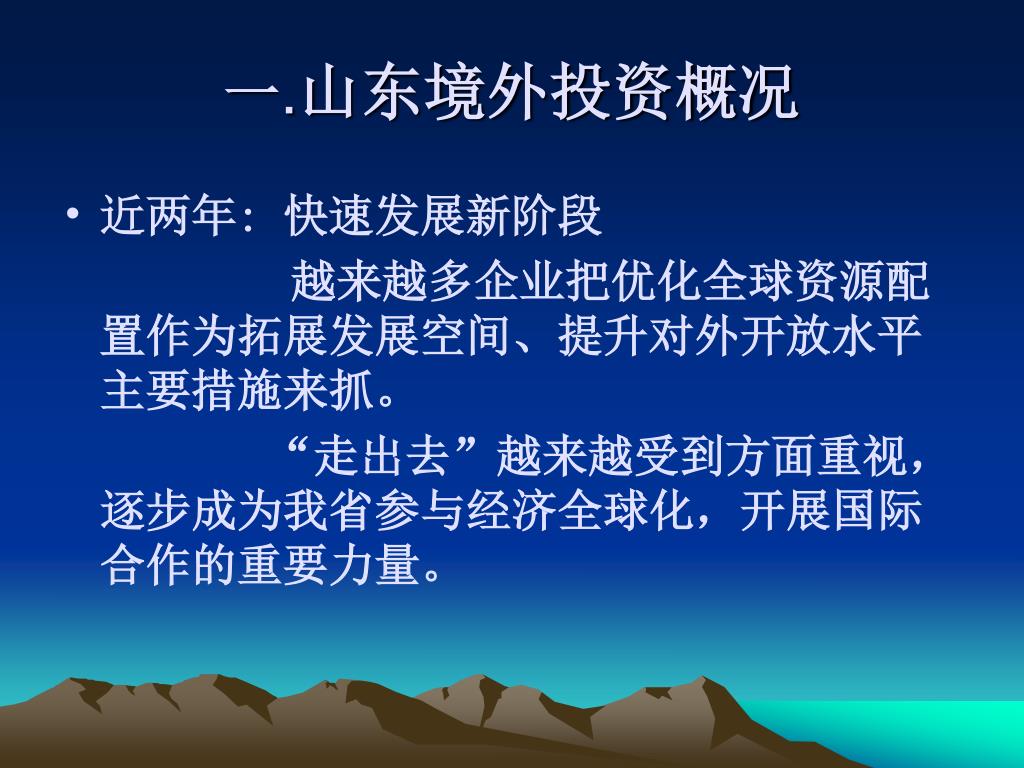 一.山东境外投资概况

• 近两年：快速发展新阶段

越来越多企业把优化全球资源配置作为拓展发展空间、提升对外开放水平主要措施来抓。

“走出去”越来越受到方面重视，逐步成为我省参与经济全球化，开展国际合作的重要力量。